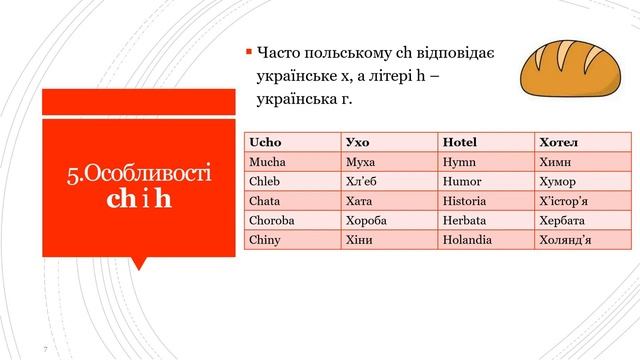 5.Особливості ch і h

Часто польському ch відповідає українське х, а літері h – українська г.

| Ucho | Ухо | Hotel | Хотел |
|---|---|---|---|
| Mucha | Муха | Hymn | Химн |
| Chleb | Хл'еб | Humor | Хумор |
| Chata | Хата | Historia | Х'істор'я |
| Choroba | Хороба | Herbata | Хербата |
| Chiny | Хіни | Holandia | Холянд'я |

7